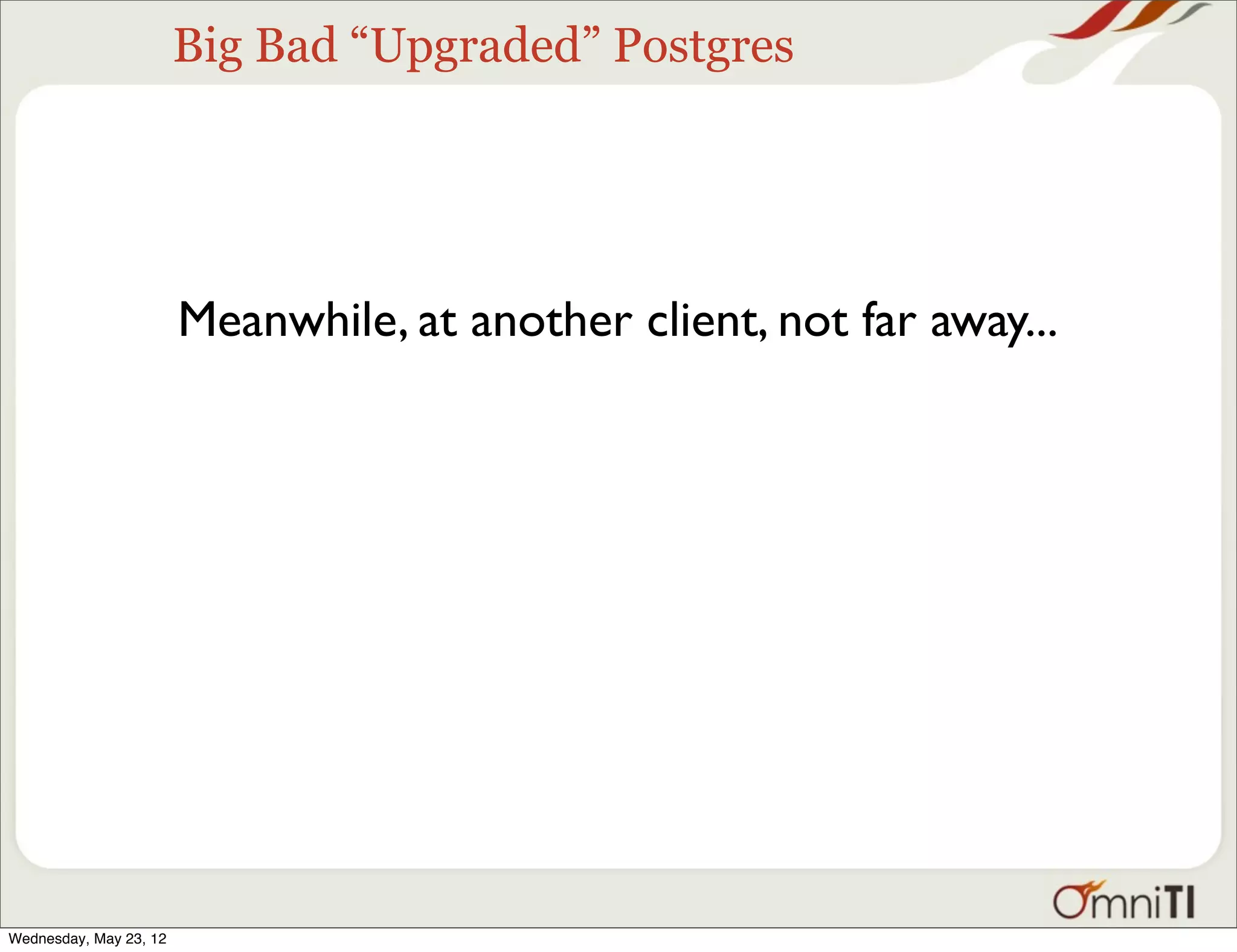 Big Bad “Upgraded” Postgres

Meanwhile, at another client, not far away...

OmniTI

Wednesday, May 23, 12